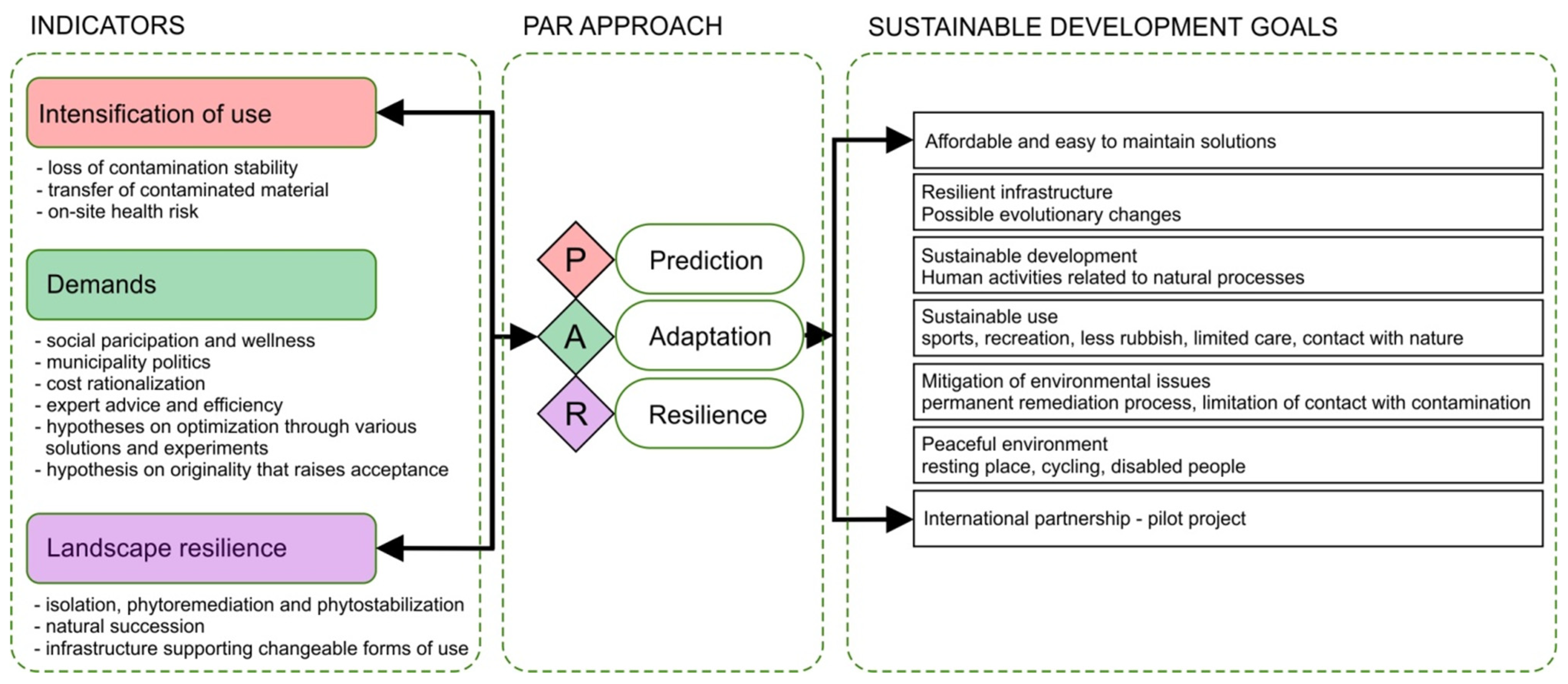 INDICATORS

Intensification of use

- loss of contamination stability
- transfer of contaminated material
- on-site health risk

Demands

- social paricipation and wellness
- municipality politics
- cost rationalization
- expert advice and efficiency
- hypotheses on optimization through various solutions and experiments
- hypothesis on originality that raises acceptance

Landscape resilience

- isolation, phytoremediation and phytostabilization
- natural succession
- infrastructure supporting changeable forms of use

PAR APPROACH

P Prediction

A Adaptation

R Resilience

SUSTAINABLE DEVELOPMENT GOALS

Affordable and easy to maintain solutions

Resilient infrastructure
Possible evolutionary changes

Sustainable development
Human activities related to natural processes

Sustainable use
sports, recreation, less rubbish, limited care, contact with nature

Mitigation of environmental issues
permanent remediation process, limitation of contact with contamination

Peaceful environment
resting place, cycling, disabled people

International partnership - pilot project